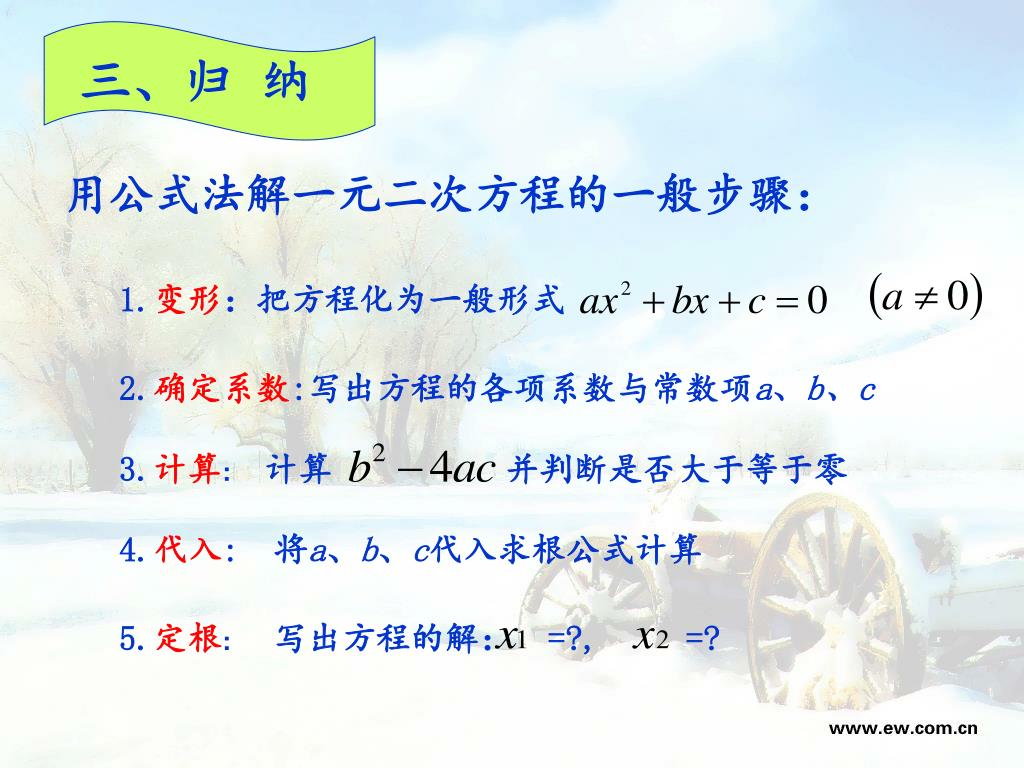 三、归 纳

用公式法解一元二次方程的一般步骤：

1. 变形：把方程化为一般形式 $ax^2+bx+c=0$ $(a\neq 0)$

2. 确定系数:写出方程的各项系数与常数项$a$、$b$、$c$

3. 计算: 计算 $b^2-4ac$ 并判断是否大于等于零

4. 代入: 将$a$、$b$、$c$代入求根公式计算

5. 定根: 写出方程的解:$x_1$ =?, $x_2$ =?

www.ew.com.cn